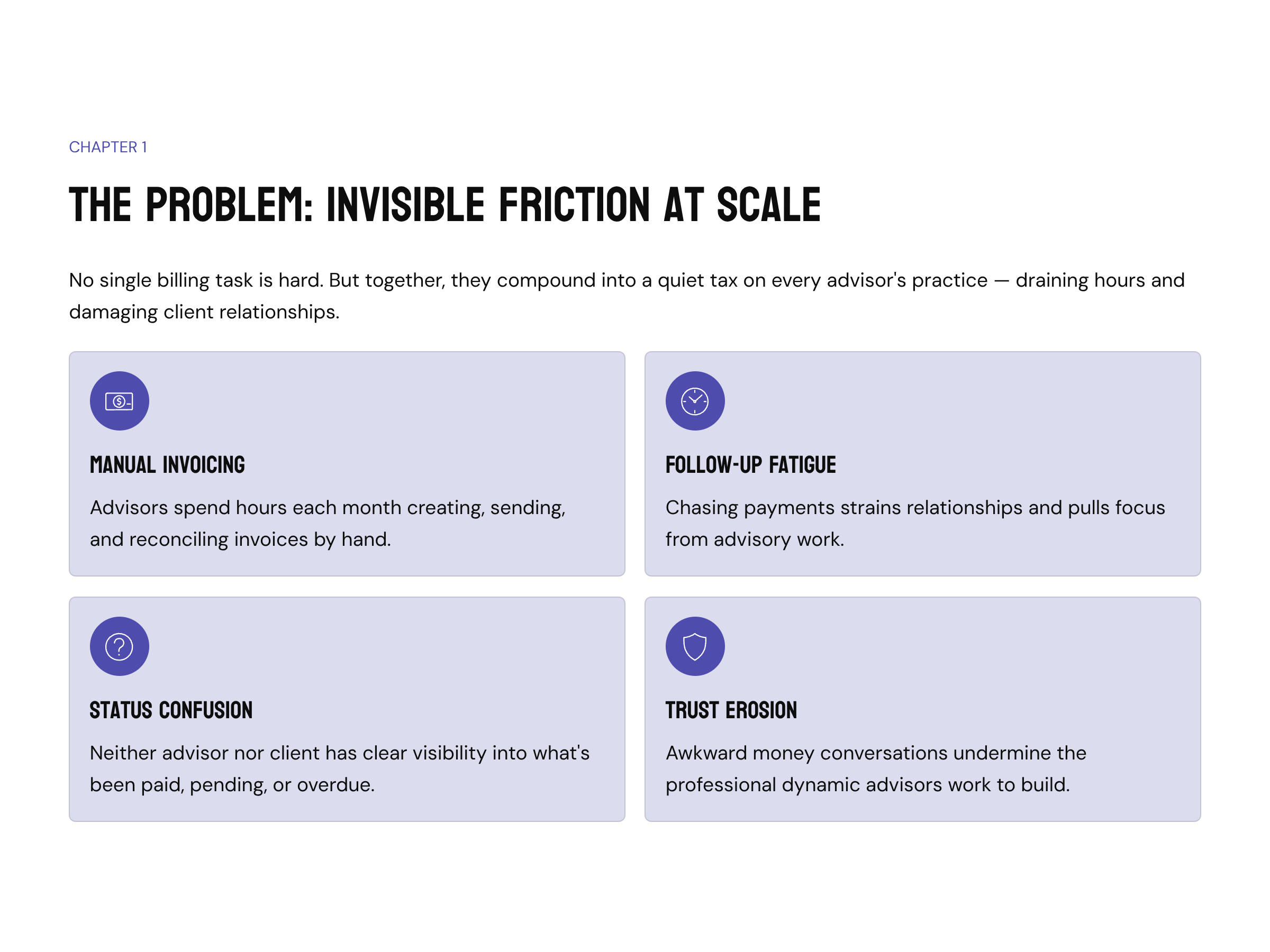 CHAPTER 1

THE PROBLEM: INVISIBLE FRICTION AT SCALE

No single billing task is hard. But together, they compound into a quiet tax on every advisor's practice — draining hours and damaging client relationships.

MANUAL INVOICING

Advisors spend hours each month creating, sending, and reconciling invoices by hand.

FOLLOW-UP FATIGUE

Chasing payments strains relationships and pulls focus from advisory work.

STATUS CONFUSION

Neither advisor nor client has clear visibility into what's been paid, pending, or overdue.

TRUST EROSION

Awkward money conversations undermine the professional dynamic advisors work to build.